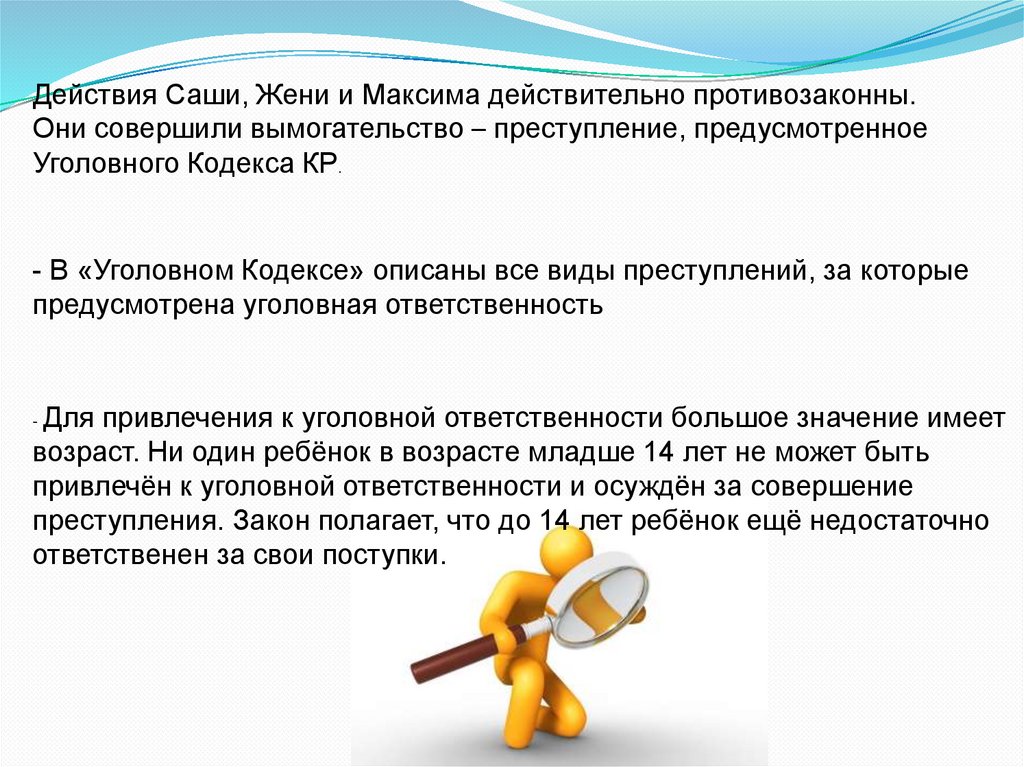 Действия Саши, Жени и Максима действительно противозаконны. Они совершили вымогательство – преступление, предусмотренное Уголовного Кодекса КР.

- В «Уголовном Кодексе» описаны все виды преступлений, за которые предусмотрена уголовная ответственность

- Для привлечения к уголовной ответственности большое значение имеет возраст. Ни один ребёнок в возрасте младше 14 лет не может быть привлечён к уголовной ответственности и осуждён за совершение преступления. Закон полагает, что до 14 лет ребёнок ещё недостаточно ответственен за свои поступки.